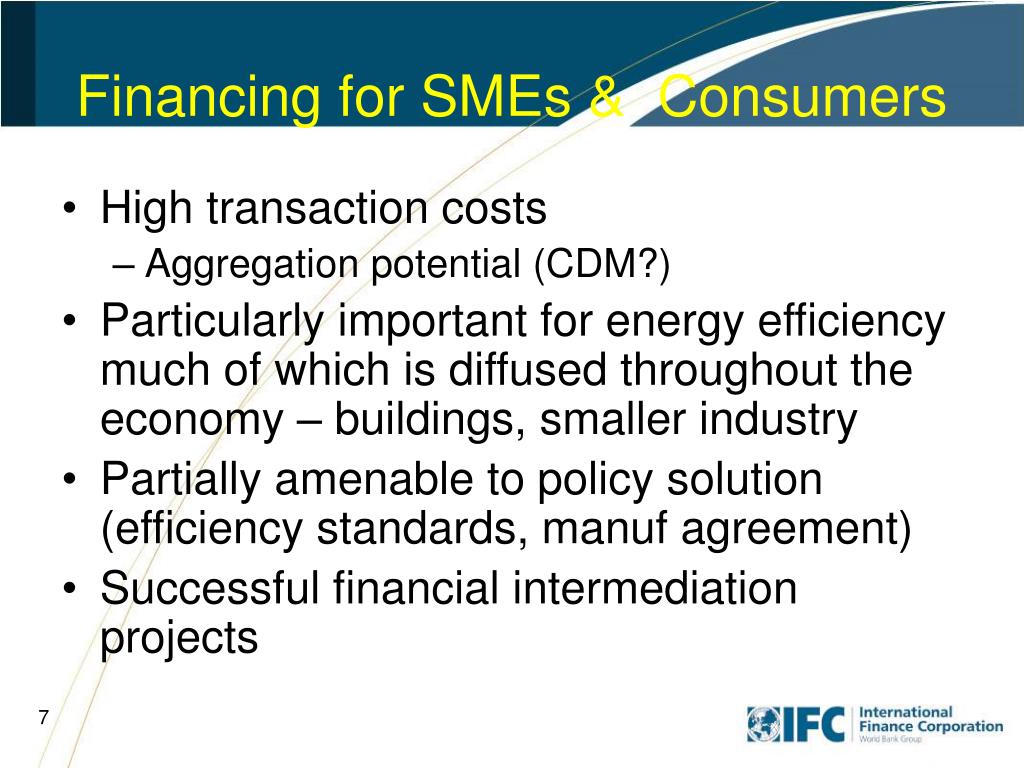 Financing for SMEs & Consumers

• High transaction costs
– Aggregation potential (CDM?)
• Particularly important for energy efficiency much of which is diffused throughout the economy – buildings, smaller industry
• Partially amenable to policy solution (efficiency standards, manuf agreement)
• Successful financial intermediation projects

7

IFC International Finance Corporation World Bank Group